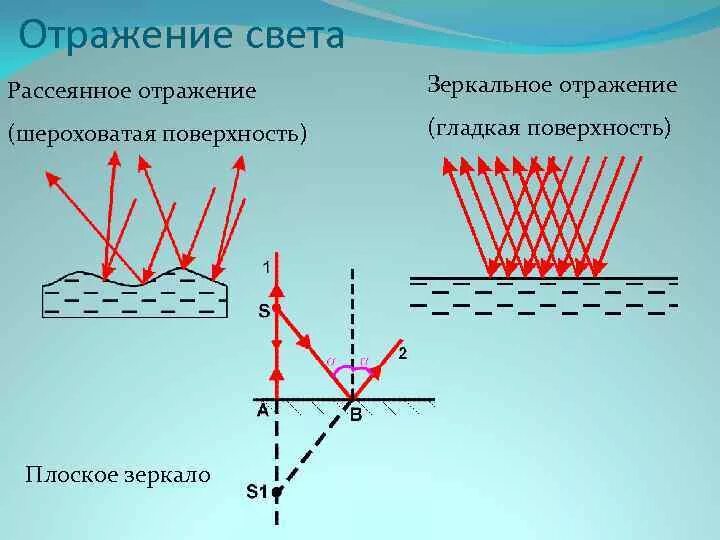 Отражение света

Рассеянное отражение

(шероховатая поверхность)

Зеркальное отражение

(гладкая поверхность)

1

S

$\alpha$ $\alpha$

2

A

B

Плоское зеркало

S1